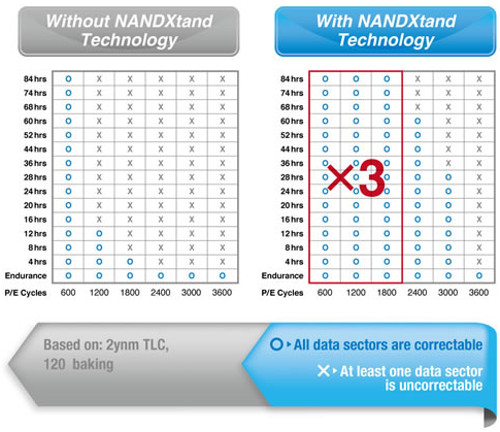 Without NANDXtand Technology

| | | | | | | |
|---|---|---|---|---|---|---|
| 84 hrs | O | X | X | X | X | X |
| 74 hrs | O | X | X | X | X | X |
| 68 hrs | O | X | X | X | X | X |
| 60 hrs | O | X | X | X | X | X |
| 52 hrs | O | X | X | X | X | X |
| 44 hrs | O | X | X | X | X | X |
| 36 hrs | O | X | X | X | X | X |
| 28 hrs | O | X | X | X | X | X |
| 24 hrs | O | X | X | X | X | X |
| 20 hrs | O | X | X | X | X | X |
| 16 hrs | O | X | X | X | X | X |
| 12 hrs | O | O | X | X | X | X |
| 8 hrs | O | O | X | X | X | X |
| 4 hrs | O | O | O | X | X | X |
| Endurance | O | O | O | O | O | O |
| P/E Cycles | 600 | 1200 | 1800 | 2400 | 3000 | 3600 |

With NANDXtand Technology

| | | | | | | |
|---|---|---|---|---|---|---|
| 84 hrs | O | O | O | X | X | X |
| 74 hrs | O | O | O | X | X | X |
| 68 hrs | O | O | O | X | X | X |
| 60 hrs | O | O | O | O | X | X |
| 52 hrs | O | O | O | O | X | X |
| 44 hrs | O | O | O | O | X | X |
| 36 hrs | O | O | O | O | X | X |
| 28 hrs | O | O | O | O | O | X |
| 24 hrs | O | O | O | O | O | X |
| 20 hrs | O | O | O | O | O | X |
| 16 hrs | O | O | O | O | O | X |
| 12 hrs | O | O | O | O | O | X |
| 8 hrs | O | O | O | O | O | X |
| 4 hrs | O | O | O | O | O | X |
| Endurance | O | O | O | O | O | O |
| P/E Cycles | 600 | 1200 | 1800 | 2400 | 3000 | 3600 |

×3

Based on: 2ynm TLC, 120 baking

O ▸ All data sectors are correctable

X ▸ At least one data sector is uncorrectable